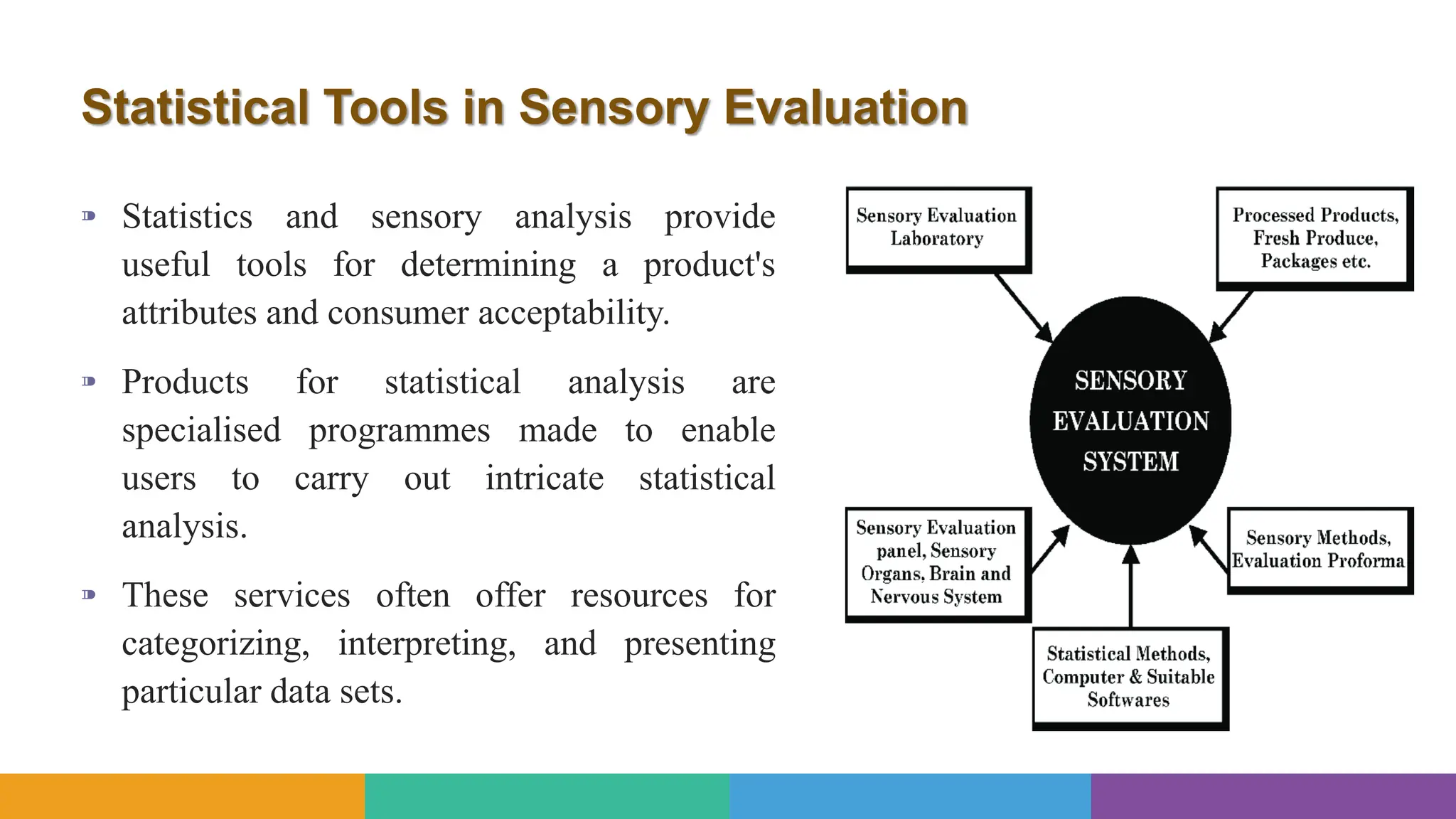 Statistical Tools in Sensory Evaluation

Statistics and sensory analysis provide useful tools for determining a product's attributes and consumer acceptability.

Products for statistical analysis are specialised programmes made to enable users to carry out intricate statistical analysis.

These services often offer resources for categorizing, interpreting, and presenting particular data sets.

Sensory Evaluation Laboratory

Processed Products, Fresh Produce, Packages etc.

SENSORY EVALUATION SYSTEM

Sensory Evaluation panel, Sensory Organs, Brain and Nervous System

Sensory Methods, Evaluation Proforma

Statistical Methods, Computer & Suitable Softwares